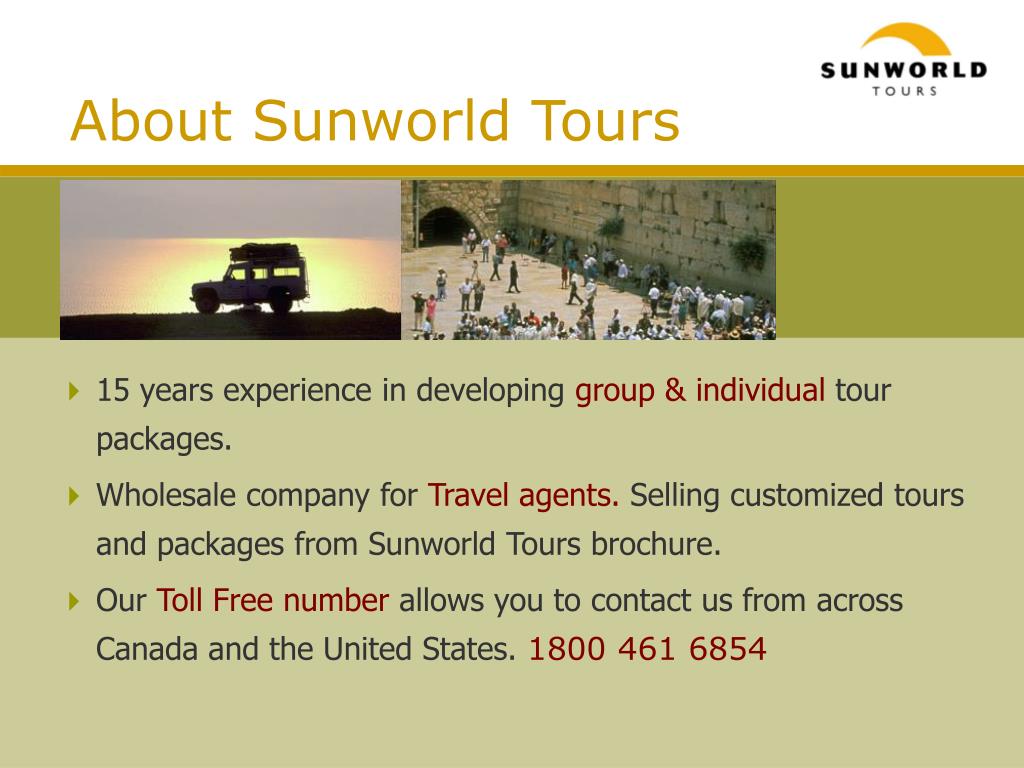 SUNWORLD
TOURS

About Sunworld Tours

15 years experience in developing group & individual tour packages.

Wholesale company for Travel agents. Selling customized tours and packages from Sunworld Tours brochure.

Our Toll Free number allows you to contact us from across Canada and the United States. 1800 461 6854